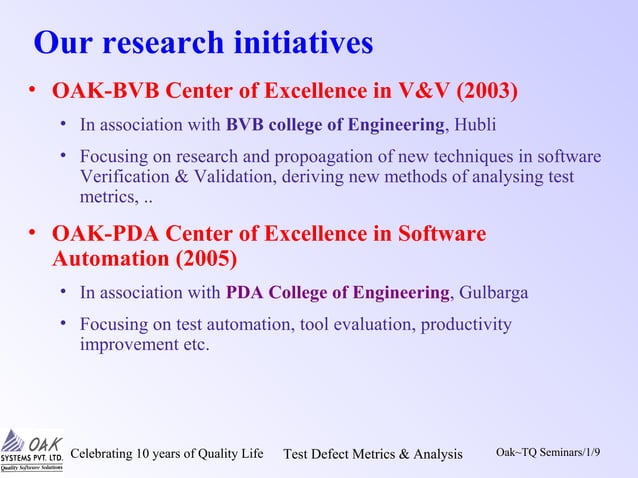 Our research initiatives

• OAK-BVB Center of Excellence in V&V (2003)

• In association with BVB college of Engineering, Hubli

• Focusing on research and propoagation of new techniques in software Verification & Validation, deriving new methods of analysing test metrics, ..

• OAK-PDA Center of Excellence in Software Automation (2005)

• In association with PDA College of Engineering, Gulbarga

• Focusing on test automation, tool evaluation, productivity improvement etc.

OAK SYSTEMS PVT. LTD. Quality Software Solutions

Celebrating 10 years of Quality Life

Test Defect Metrics & Analysis

Oak~TQ Seminars/1/9